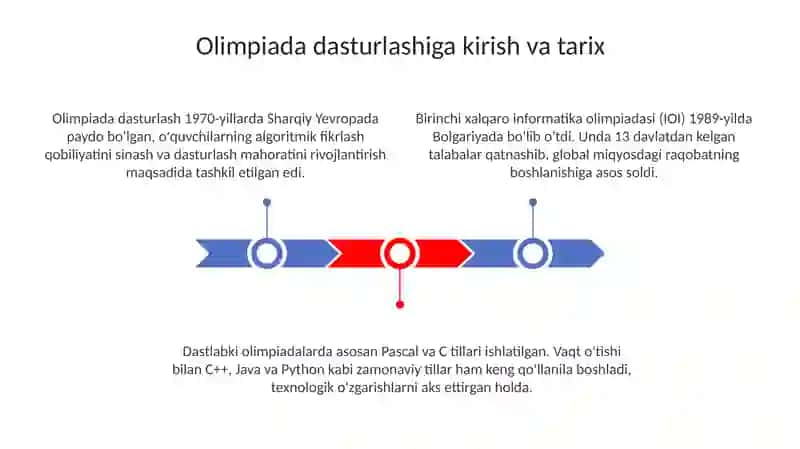 Olimpiada dasturlashiga kirish va tarix

Olimpiada dasturlash 1970-yillarda Sharqiy Yevropada paydo bo'lgan, o'quvchilarning algoritmik fikrlash qobiliyatini sinash va dasturlash mahoratini rivojlantirish maqsadida tashkil etilgan edi.

Birinchi xalqaro informatika olimpiadasi (IOI) 1989-yilda Bolgariyada bo'lib o'tdi. Unda 13 davlatdan kelgan talabalar qatnashib, global miqyosdagi raqobatning boshlanishiga asos soldi.

Dastlabki olimpiadalarda asosan Pascal va C tillari ishlatilgan. Vaqt o'tishi bilan C++, Java va Python kabi zamonaviy tillar ham keng qo'llanila boshladi, texnologik o'zgarishlarni aks ettirgan holda.